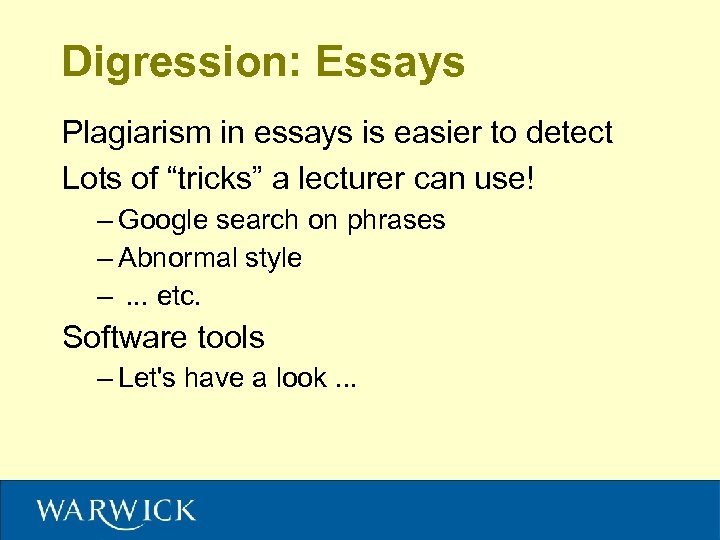 Digression: Essays

Plagiarism in essays is easier to detect

Lots of “tricks” a lecturer can use!

– Google search on phrases

– Abnormal style

– ... etc.

Software tools

– Let's have a look ...

WARWICK